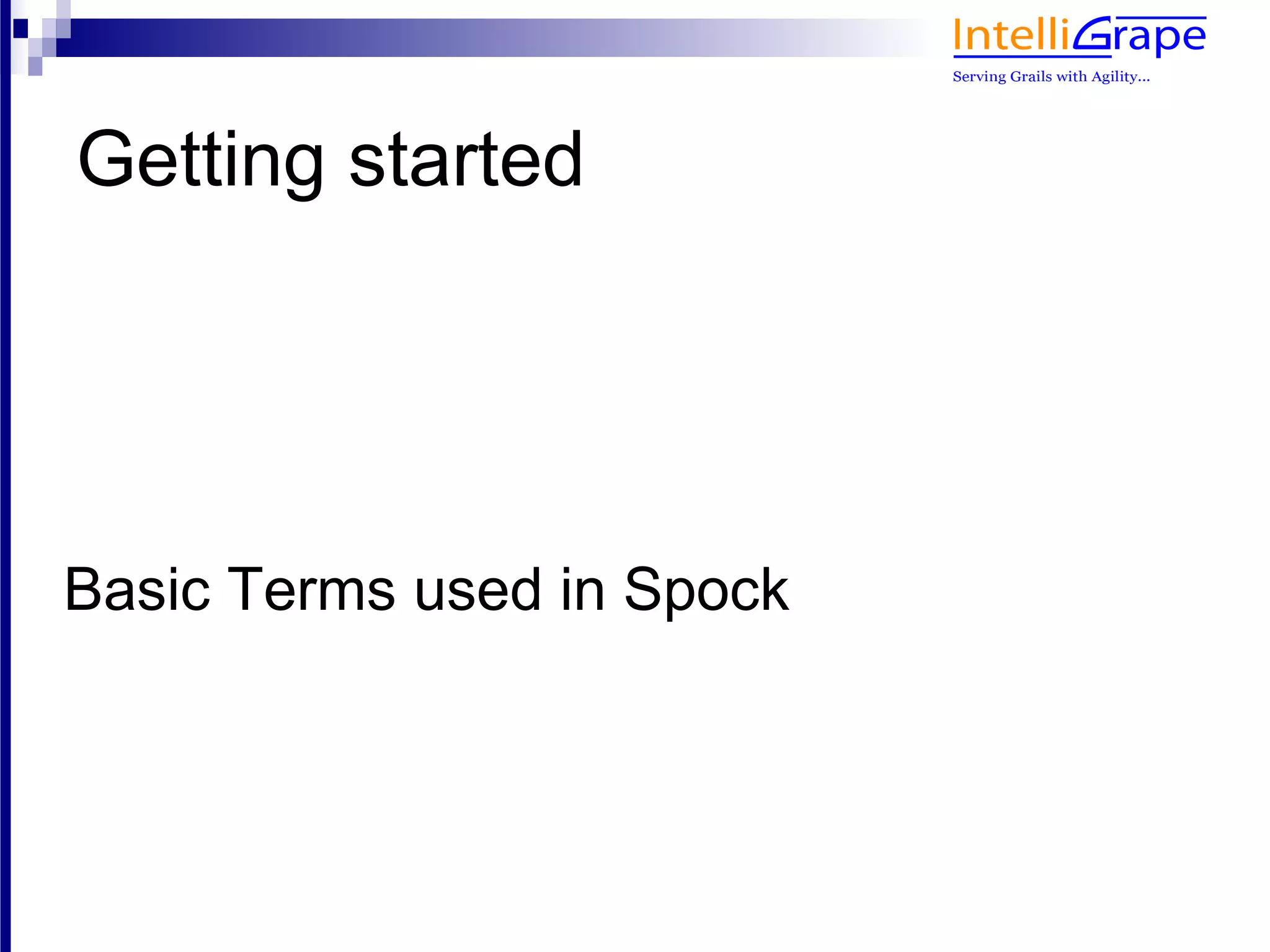 IntelliGrape
Serving Grails with Agility...

Getting started

Basic Terms used in Spock